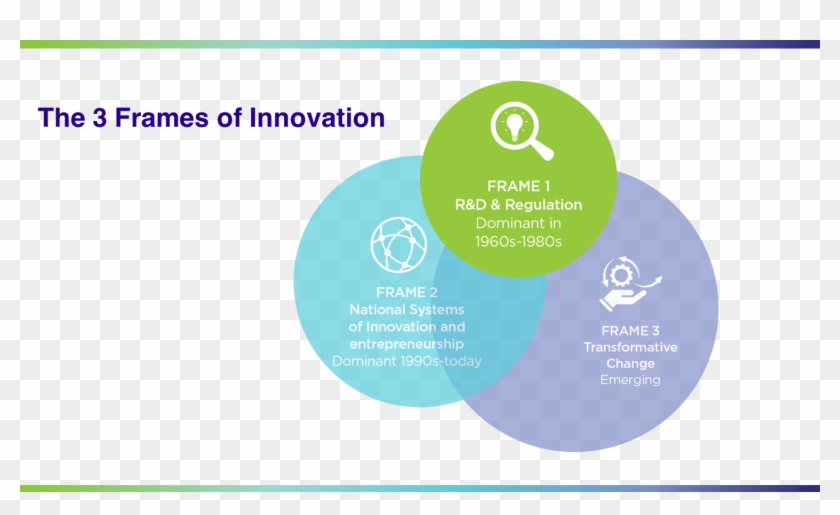 The 3 Frames of Innovation

FRAME 1
R&D & Regulation
Dominant in
1960s-1980s

FRAME 2
National Systems
of Innovation and
entrepreneurship
Dominant 1990s-today

FRAME 3
Transformative
Change
Emerging